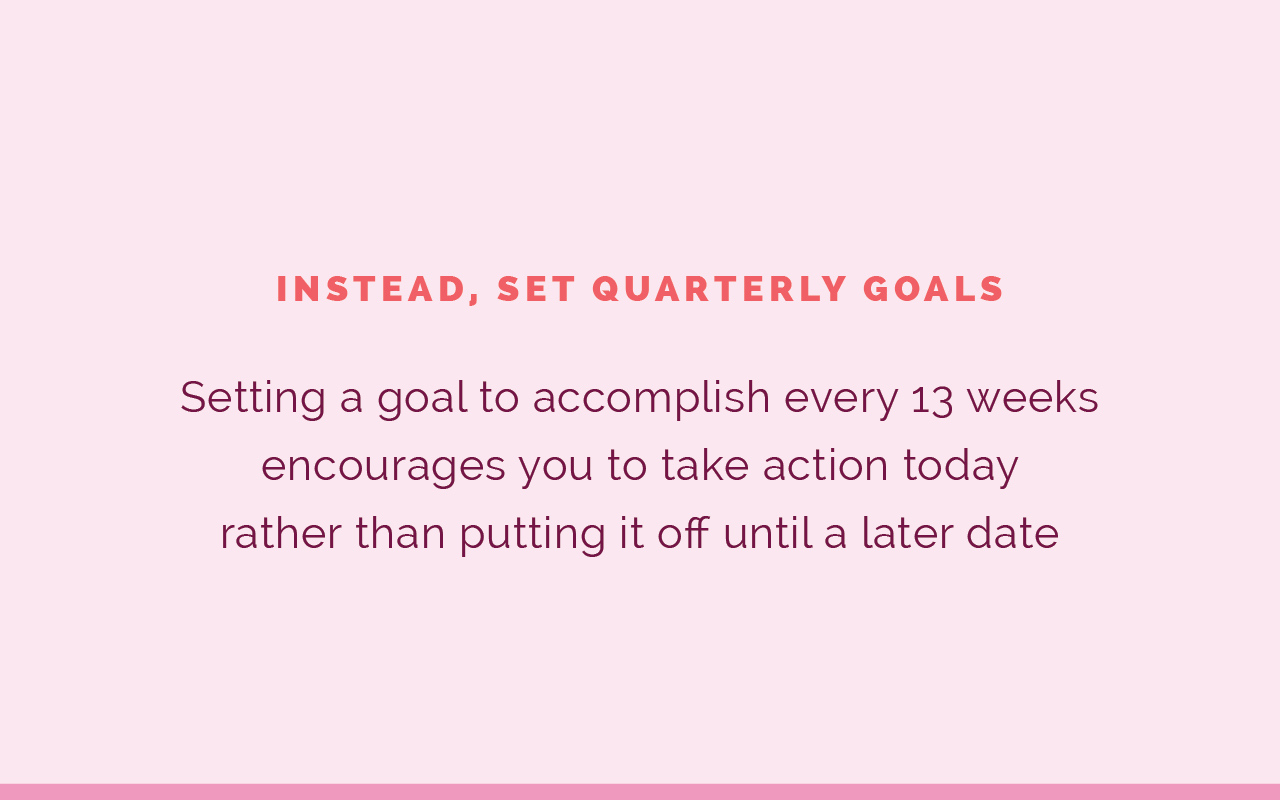 INSTEAD, SET QUARTERLY GOALS

Setting a goal to accomplish every 13 weeks encourages you to take action today rather than putting it off until a later date